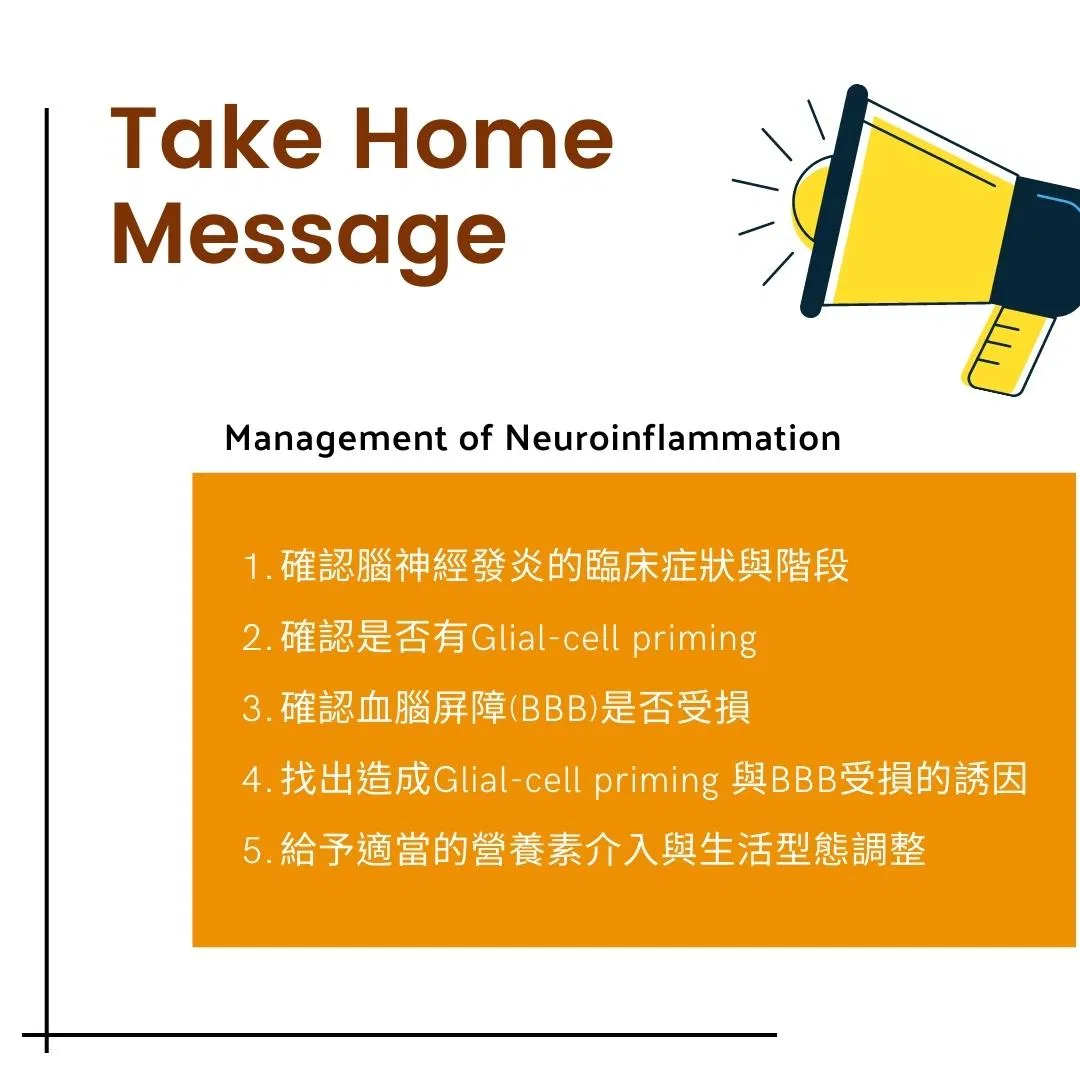 Take Home Message

Management of Neuroinflammation

1. 確認腦神經發炎的臨床症狀與階段
2. 確認是否有Glial-cell priming
3. 確認血腦屏障(BBB)是否受損
4. 找出造成Glial-cell priming 與BBB受損的誘因
5. 給予適當的營養素介入與生活型態調整